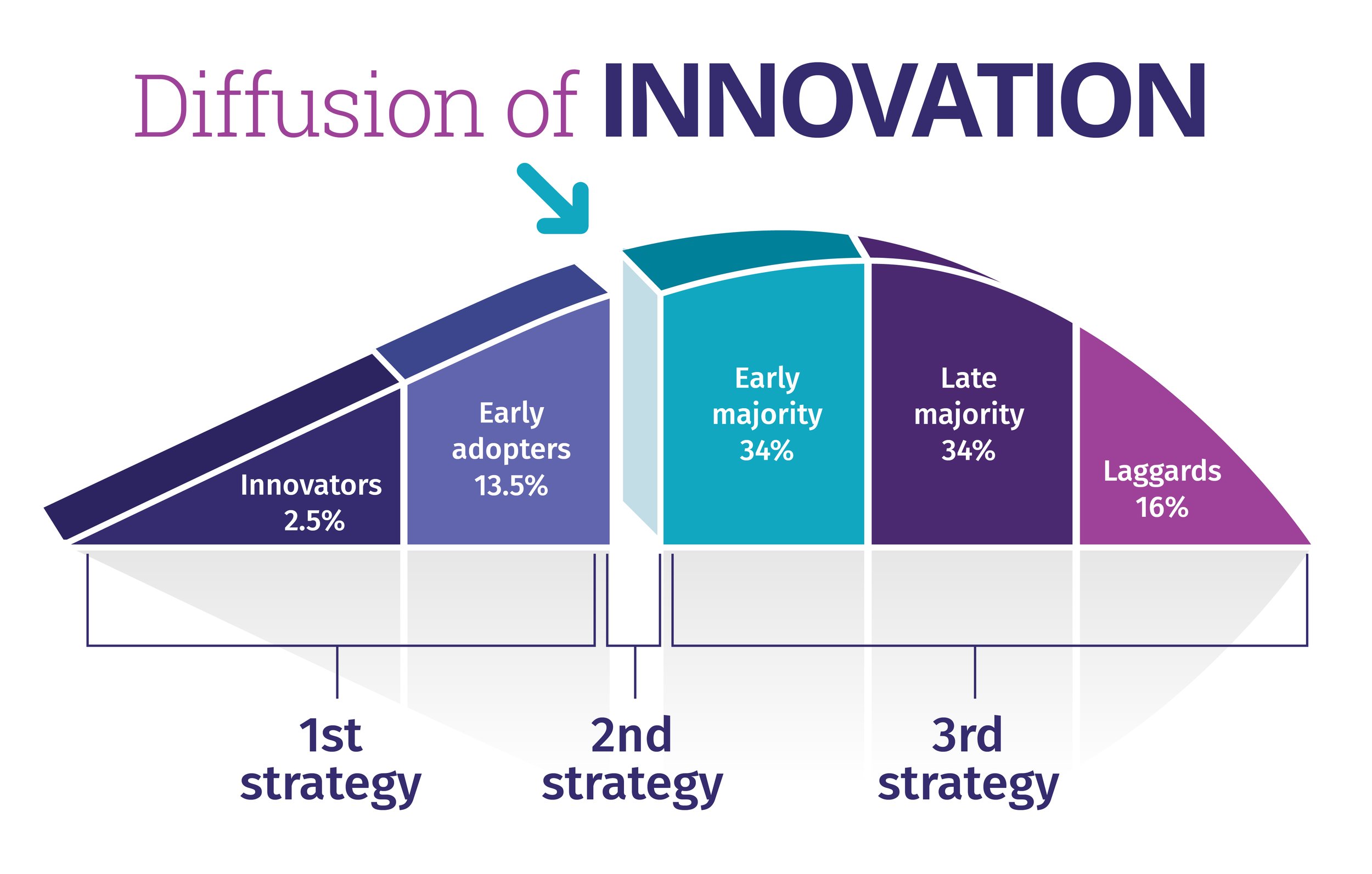 Diffusion of INNOVATION

Innovators 2.5%

Early adopters 13.5%

Early majority 34%

Late majority 34%

Laggards 16%

1st strategy

2nd strategy

3rd strategy